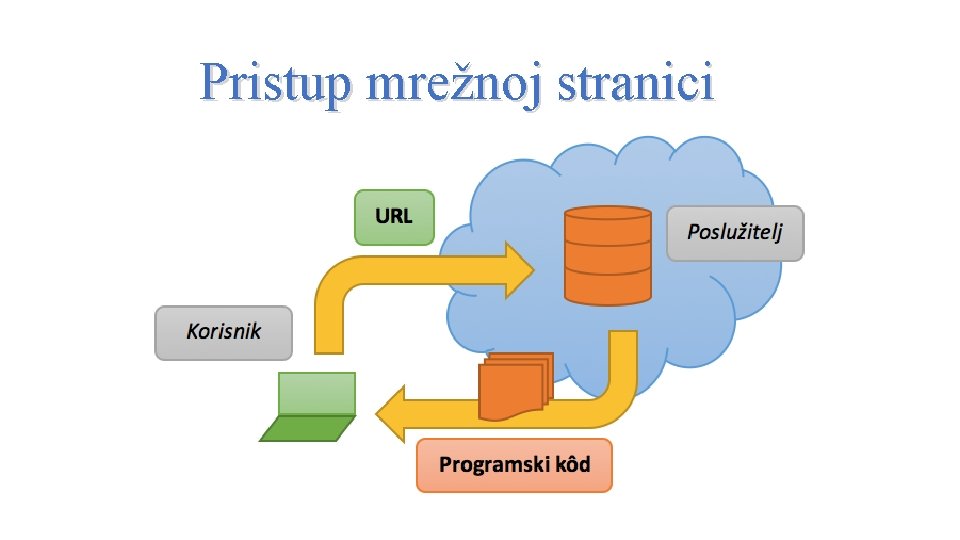 Pristup mrežnoj stranici

URL

Poslužitelj

Korisnik

Programski kôd